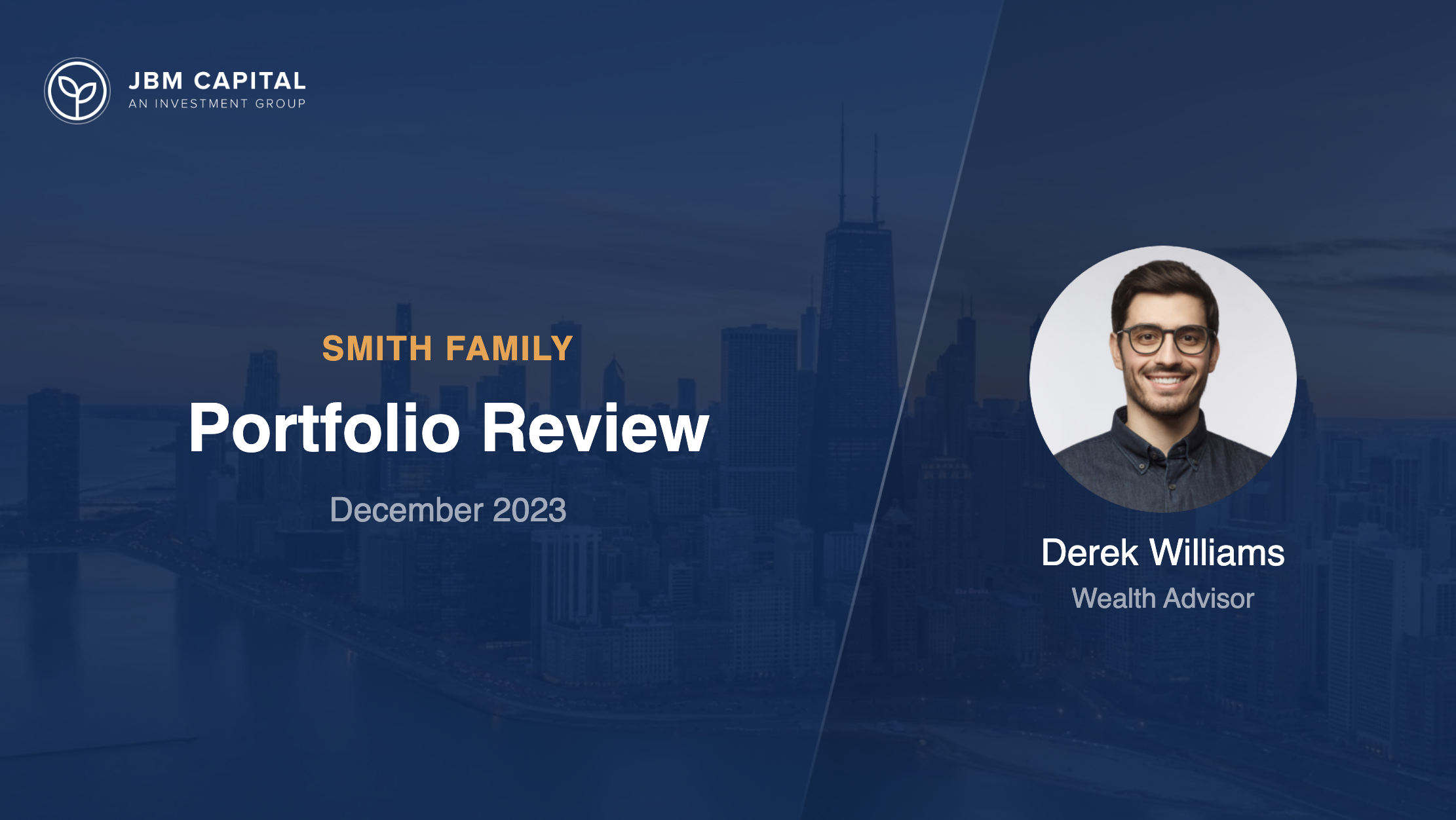 JBM CAPITAL
AN INVESTMENT GROUP

SMITH FAMILY

Portfolio Review

December 2023

Derek Williams

Wealth Advisor